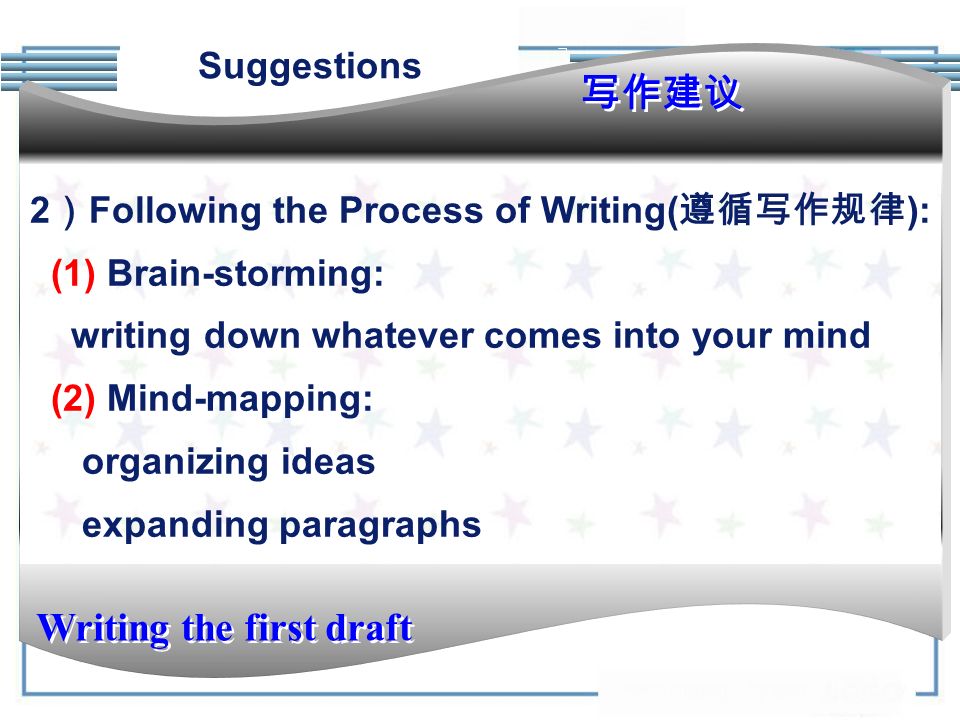 Suggestions

写作建议

2）Following the Process of Writing(遵循写作规律):

(1) Brain-storming:

writing down whatever comes into your mind

(2) Mind-mapping:

organizing ideas

expanding paragraphs

Writing the first draft